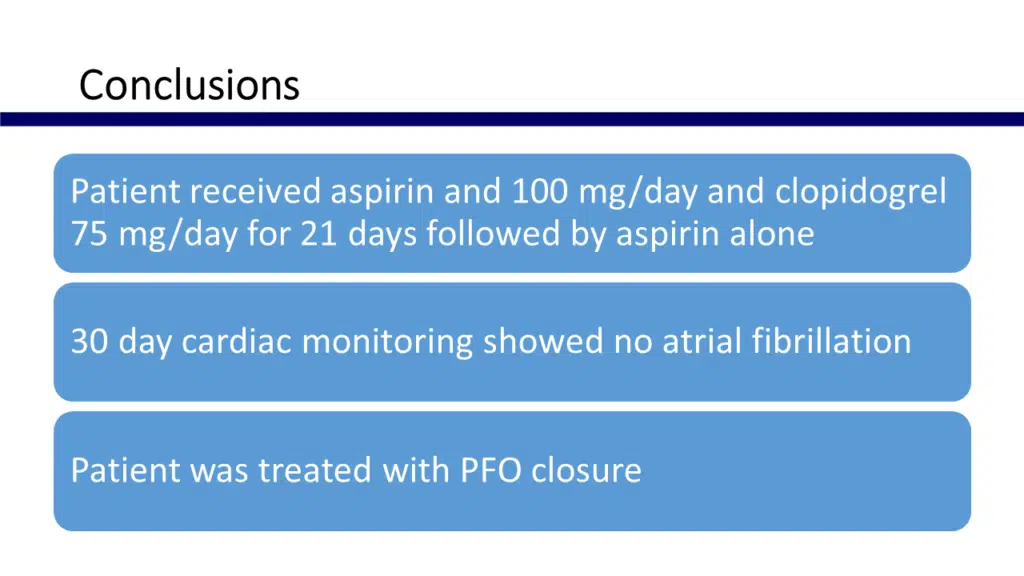 Conclusions

Patient received aspirin and 100 mg/day and clopidogrel 75 mg/day for 21 days followed by aspirin alone

30 day cardiac monitoring showed no atrial fibrillation

Patient was treated with PFO closure